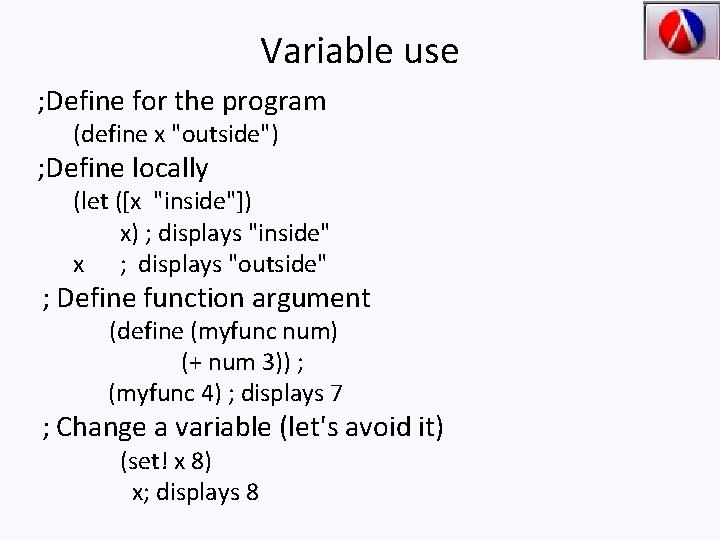 Variable use

;Define for the program
(define x "outside")

;Define locally
(let ([x "inside"])
x) ; displays "inside"
x ; displays "outside"

; Define function argument
(define (myfunc num)
(+ num 3)) ;
(myfunc 4) ; displays 7

; Change a variable (let's avoid it)
(set! x 8)
x; displays 8